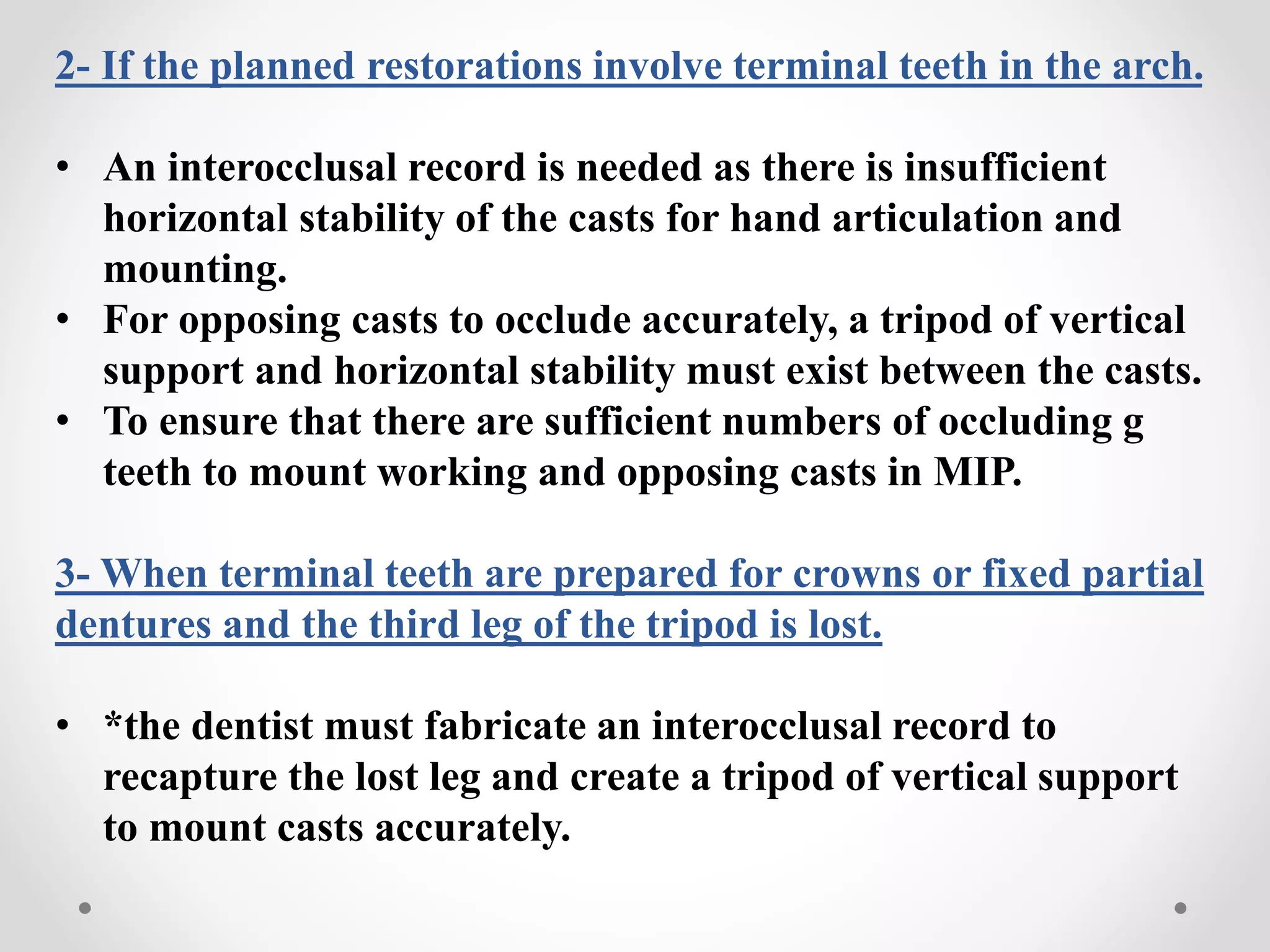 2- If the planned restorations involve terminal teeth in the arch.

• An interocclusal record is needed as there is insufficient horizontal stability of the casts for hand articulation and mounting.
• For opposing casts to occlude accurately, a tripod of vertical support and horizontal stability must exist between the casts.
• To ensure that there are sufficient numbers of occluding g teeth to mount working and opposing casts in MIP.

3- When terminal teeth are prepared for crowns or fixed partial dentures and the third leg of the tripod is lost.

• *the dentist must fabricate an interocclusal record to recapture the lost leg and create a tripod of vertical support to mount casts accurately.